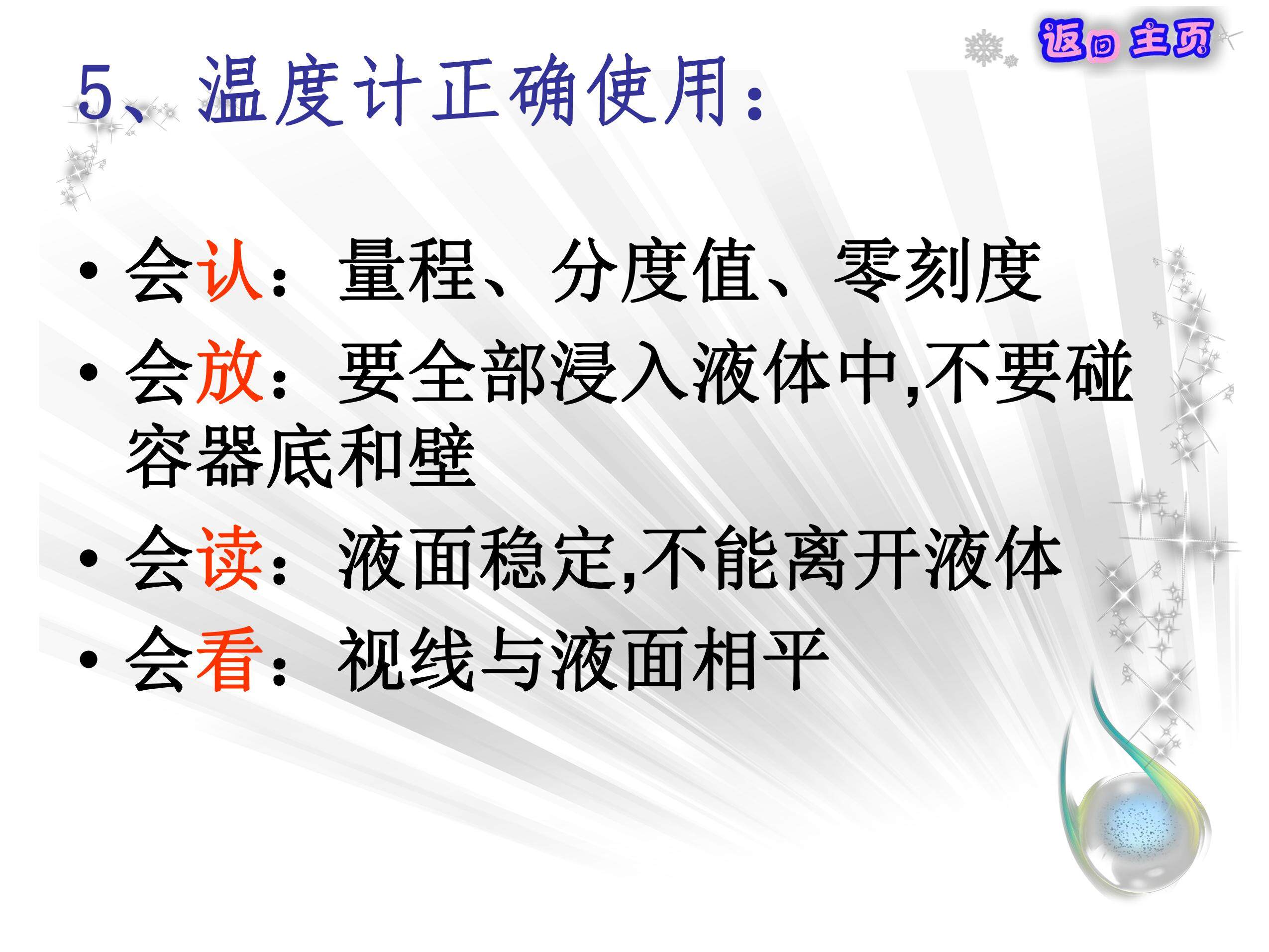 返回主页

5、温度计正确使用：

• 会认：量程、分度值、零刻度

• 会放：要全部浸入液体中,不要碰容器底和壁

• 会读：液面稳定,不能离开液体

• 会看：视线与液面相平